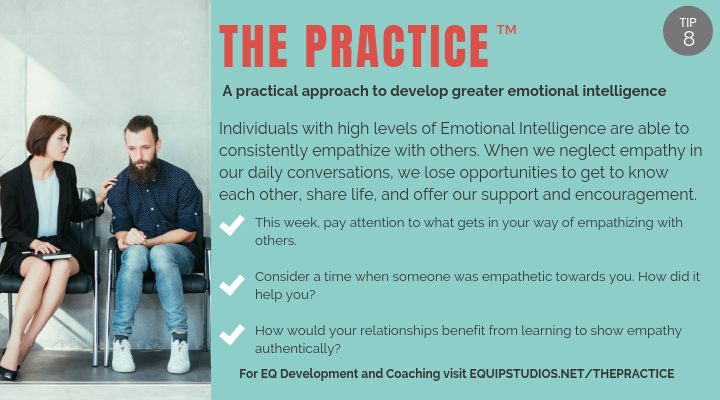 THE PRACTICE™

TIP 8

A practical approach to develop greater emotional intelligence

Individuals with high levels of Emotional Intelligence are able to consistently empathize with others. When we neglect empathy in our daily conversations, we lose opportunities to get to know each other, share life, and offer our support and encouragement.

This week, pay attention to what gets in your way of empathizing with others.

Consider a time when someone was empathetic towards you. How did it help you?

How would your relationships benefit from learning to show empathy authentically?

For EQ Development and Coaching visit EQUIPSTUDIOS.NET/THEPRACTICE